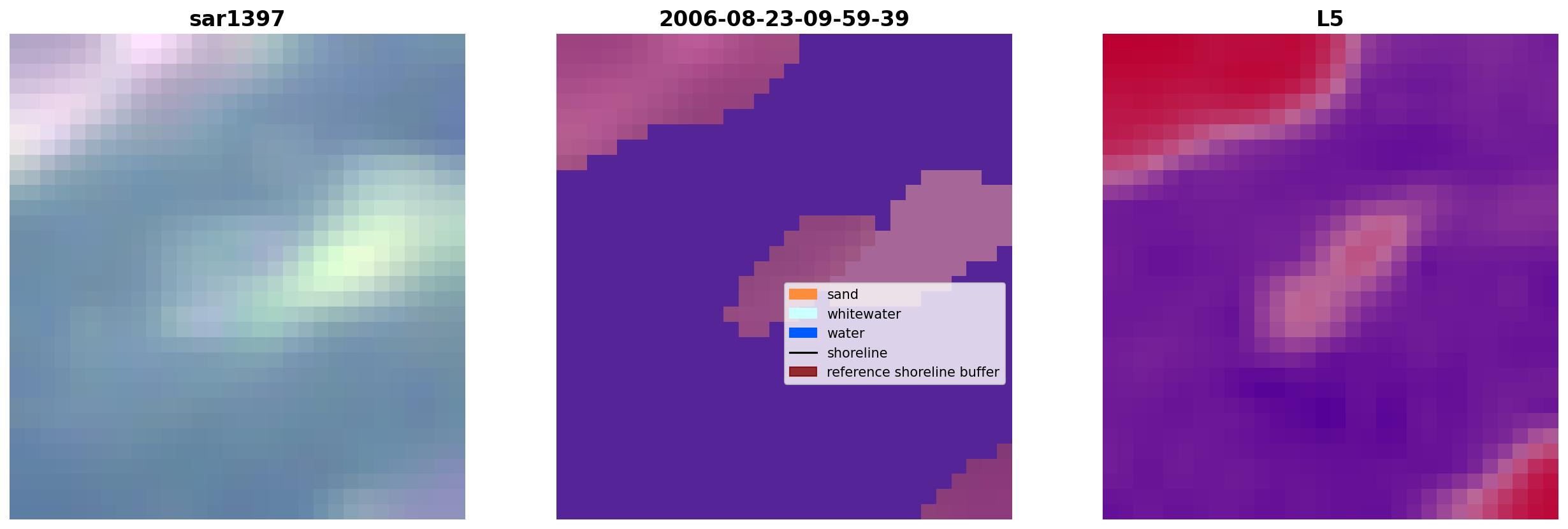 sar1397

2006-08-23-09-59-39

sand
whitewater
water
shoreline
reference shoreline buffer

L5